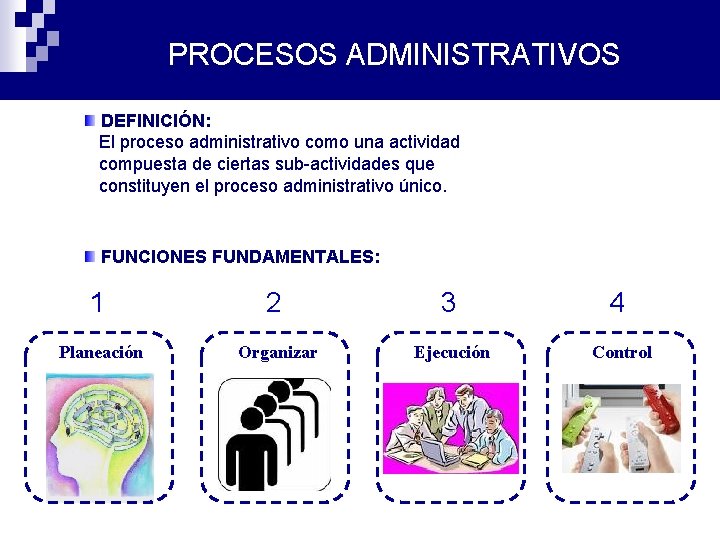 PROCESOS ADMINISTRATIVOS

DEFINICIÓN:
El proceso administrativo como una actividad compuesta de ciertas sub-actividades que constituyen el proceso administrativo único.

FUNCIONES FUNDAMENTALES:

1
Planeación

2
Organizar

3
Ejecución

4
Control